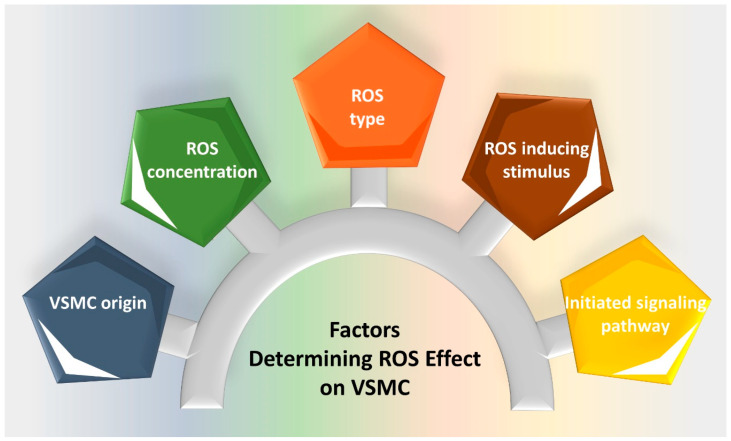 VSMC origin

ROS concentration

ROS type

ROS inducing stimulus

Initiated signaling pathway

Factors Determining ROS Effect on VSMC